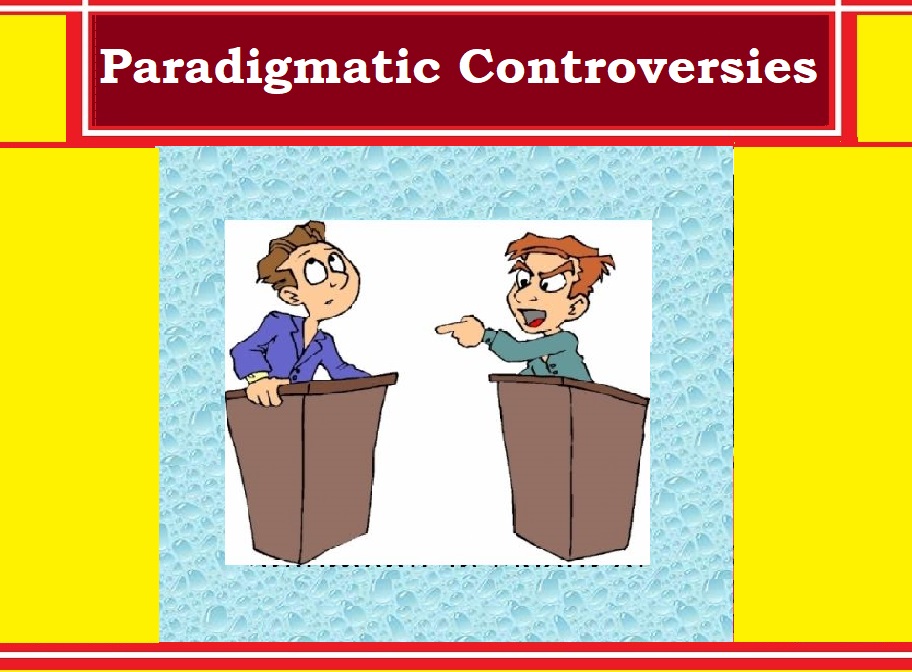 Paradigmatic Controversies